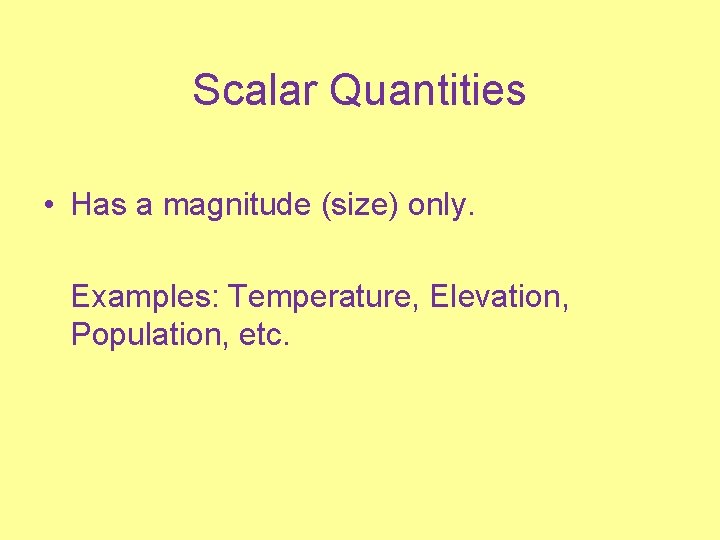 Scalar Quantities

• Has a magnitude (size) only.

Examples: Temperature, Elevation, Population, etc.